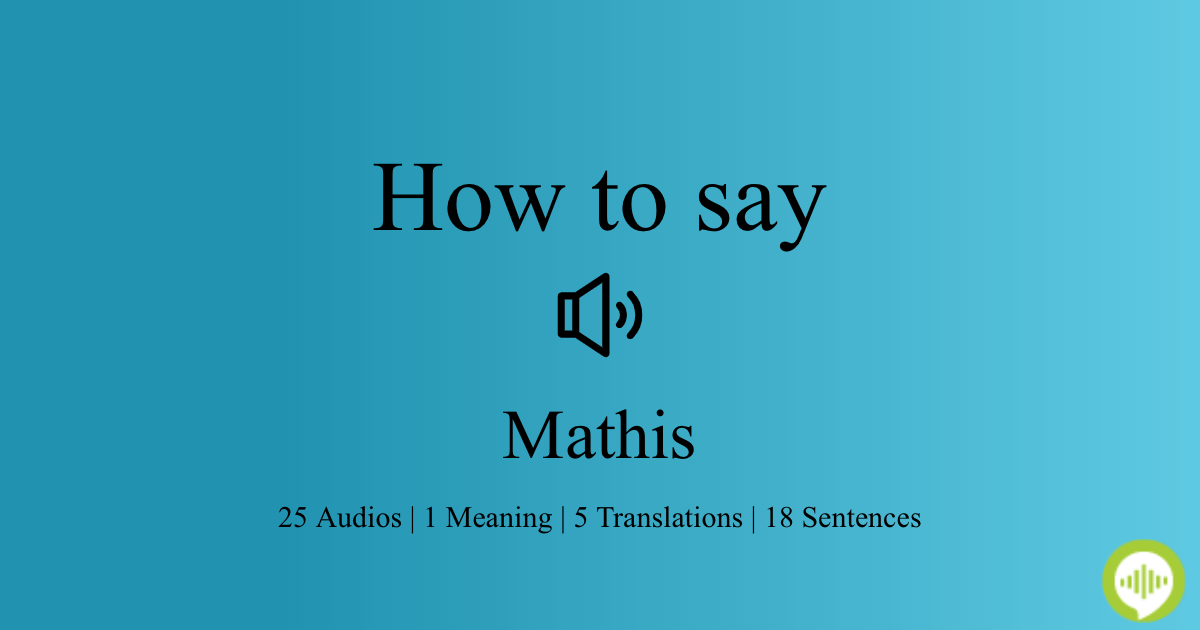 How to say

Mathis

25 Audios | 1 Meaning | 5 Translations | 18 Sentences